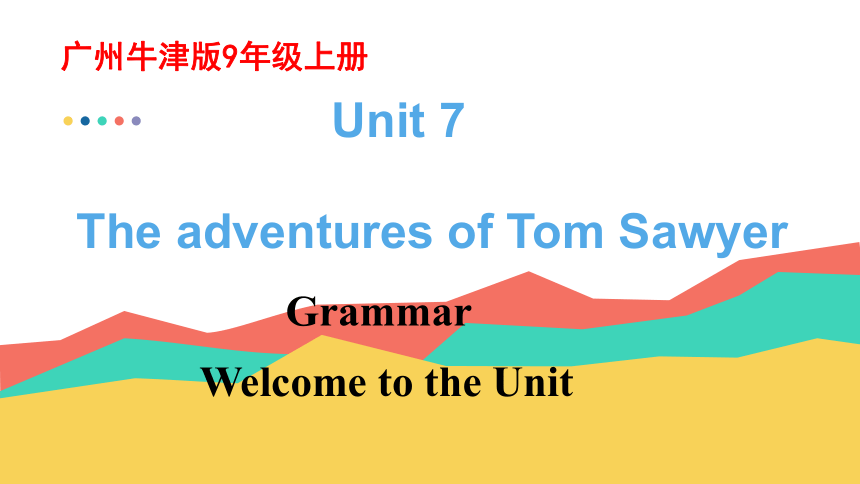 广州牛津版9年级上册

Unit 7

The adventures of Tom Sawyer

Grammar

Welcome to the Unit